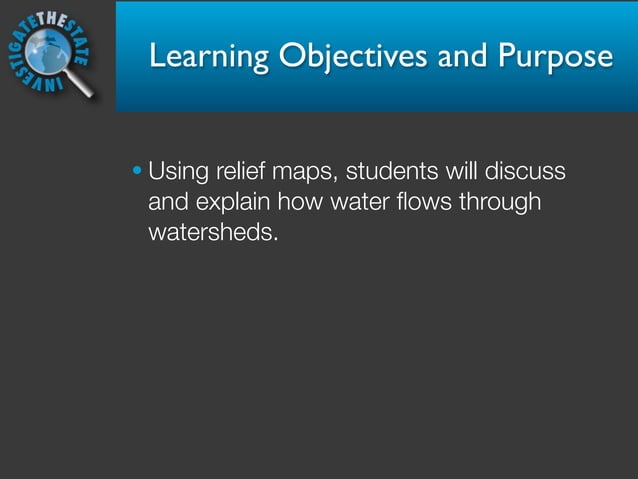 INVESTIGATE THE STATE

Learning Objectives and Purpose

• Using relief maps, students will discuss and explain how water flows through watersheds.